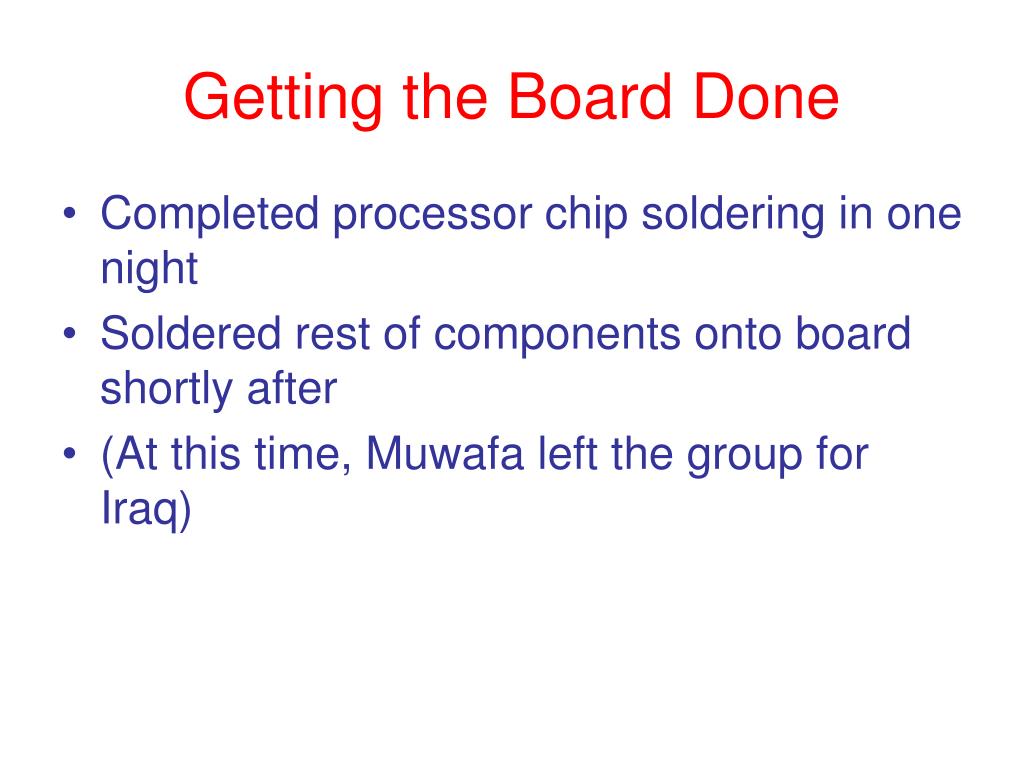 Getting the Board Done

• Completed processor chip soldering in one night
• Soldered rest of components onto board shortly after
• (At this time, Muwafa left the group for Iraq)